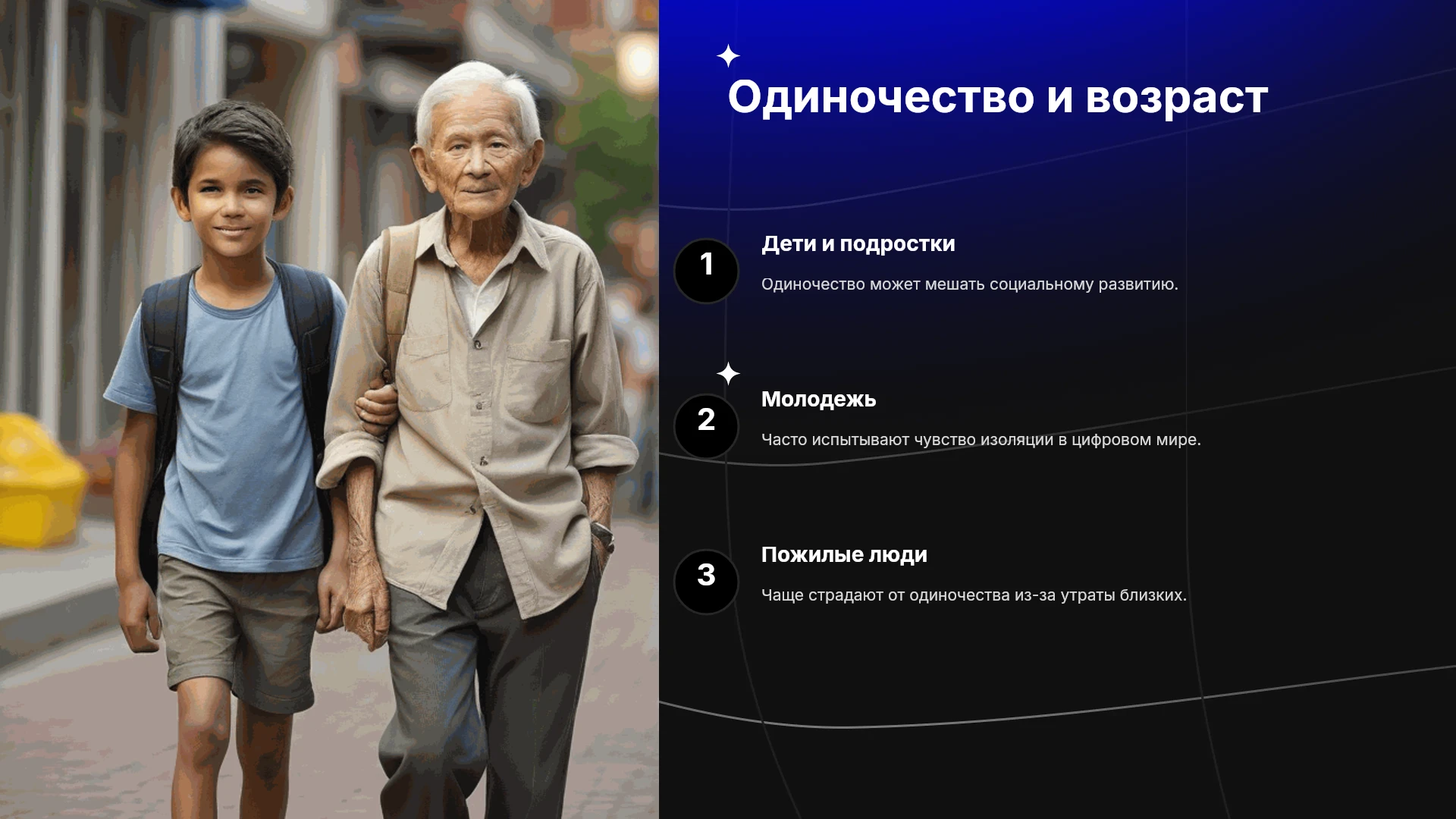 Одиночество и возраст

1

Дети и подростки

Одиночество может мешать социальному развитию.

2

Молодежь

Часто испытывают чувство изоляции в цифровом мире.

3

Пожилые люди

Чаще страдают от одиночества из-за утраты близких.